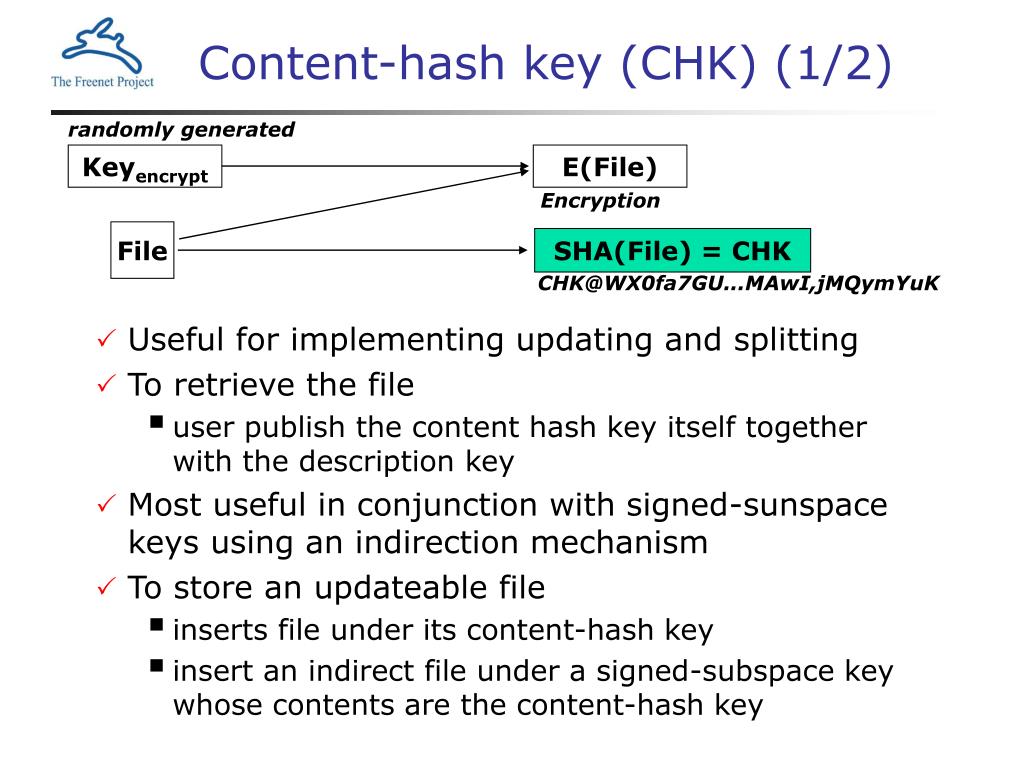 The Freenet Project

Content-hash key (CHK) (1/2)

randomly generated

Key$_{encrypt}$

E(File)

Encryption

File

SHA(File) = CHK

CHK@WX0fa7GU...MAwI,jMQymYuK

✓ Useful for implementing updating and splitting
✓ To retrieve the file
▪ user publish the content hash key itself together with the description key
✓ Most useful in conjunction with signed-sunspace keys using an indirection mechanism
✓ To store an updateable file
▪ inserts file under its content-hash key
▪ insert an indirect file under a signed-subspace key whose contents are the content-hash key